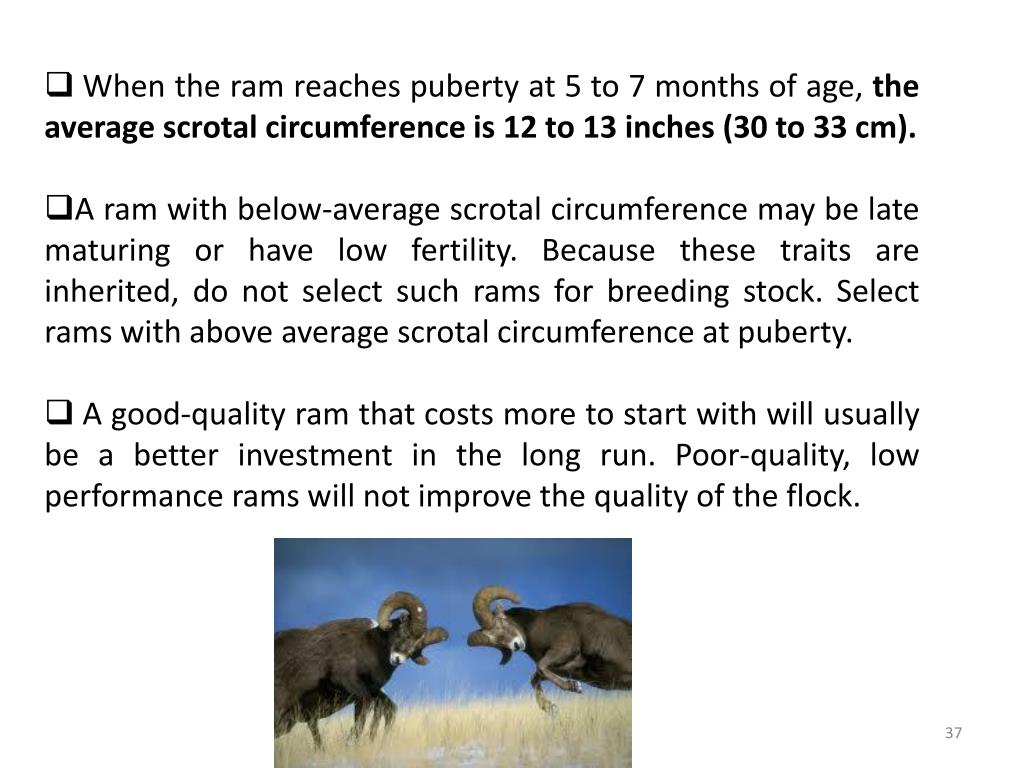 ❑ When the ram reaches puberty at 5 to 7 months of age, the average scrotal circumference is 12 to 13 inches (30 to 33 cm).

❑A ram with below-average scrotal circumference may be late maturing or have low fertility. Because these traits are inherited, do not select such rams for breeding stock. Select rams with above average scrotal circumference at puberty.

❑ A good-quality ram that costs more to start with will usually be a better investment in the long run. Poor-quality, low performance rams will not improve the quality of the flock.

37